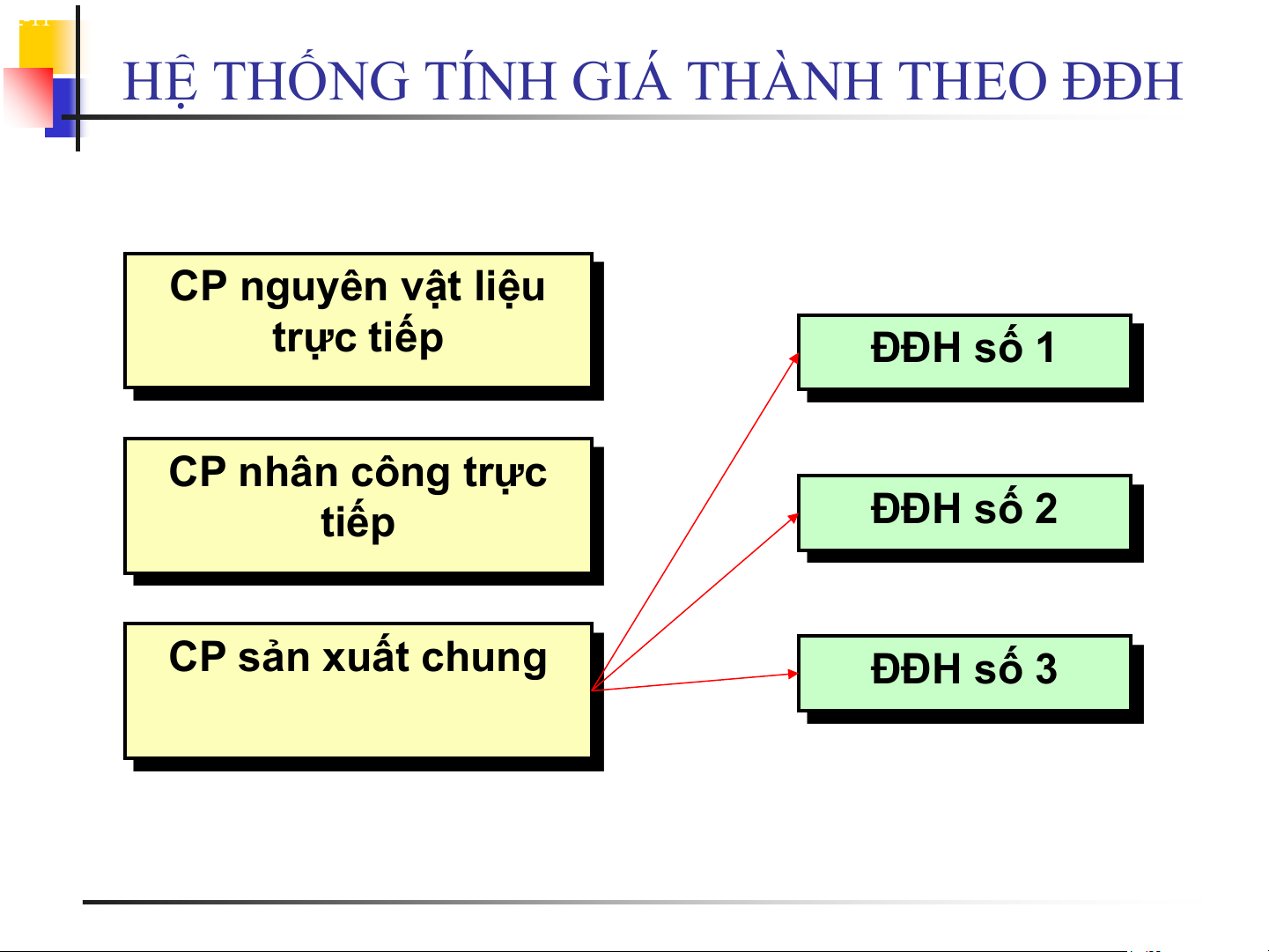 HỆ THỐNG TÍNH GIÁ THÀNH THEO ĐĐH

CP nguyên vật liệu trực tiếp

CP nhân công trực tiếp

CP sản xuất chung

ĐĐH số 1

ĐĐH số 2

ĐĐH số 3